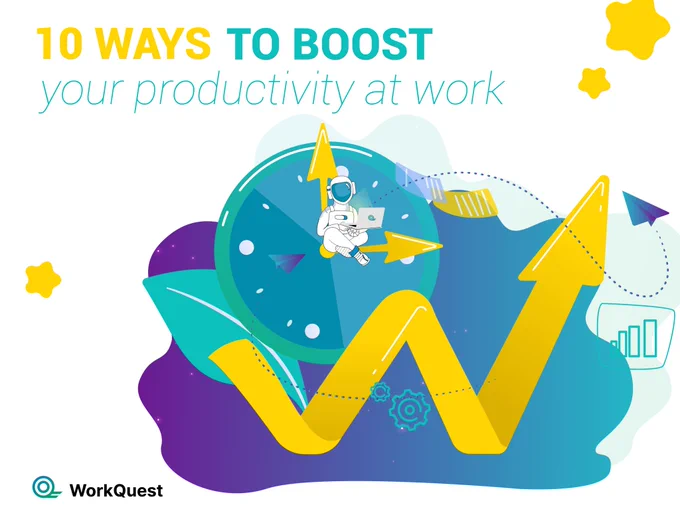 10 WAYS TO BOOST
your productivity at work

WorkQuest